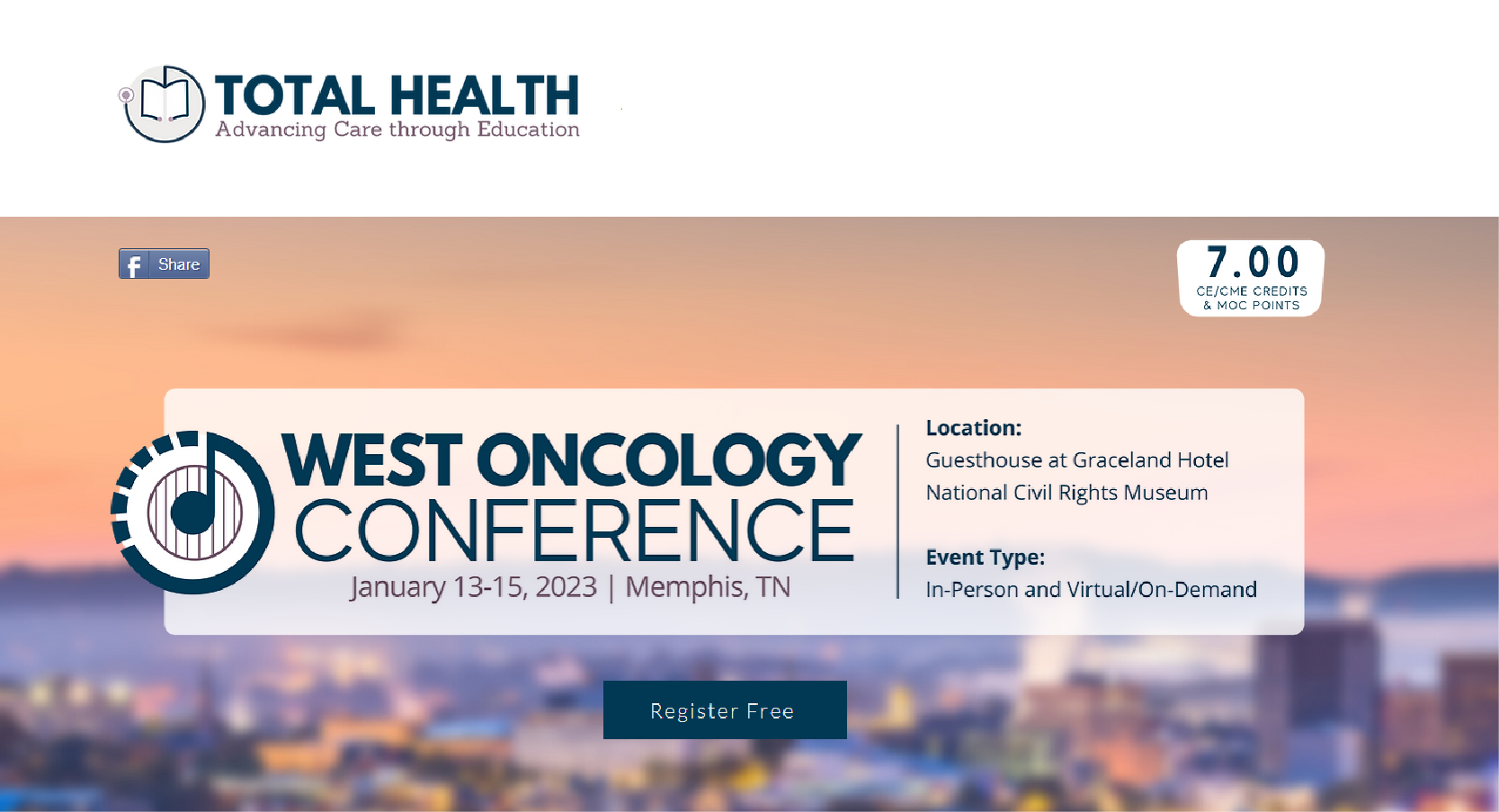 TOTAL HEALTH
Advancing Care through Education

Share

7.00
CE/CME CREDITS
& MOC POINTS

WEST ONCOLOGY
CONFERENCE
January 13-15, 2023 | Memphis, TN

Location:
Guesthouse at Graceland Hotel
National Civil Rights Museum

Event Type:
In-Person and Virtual/On-Demand

Register Free